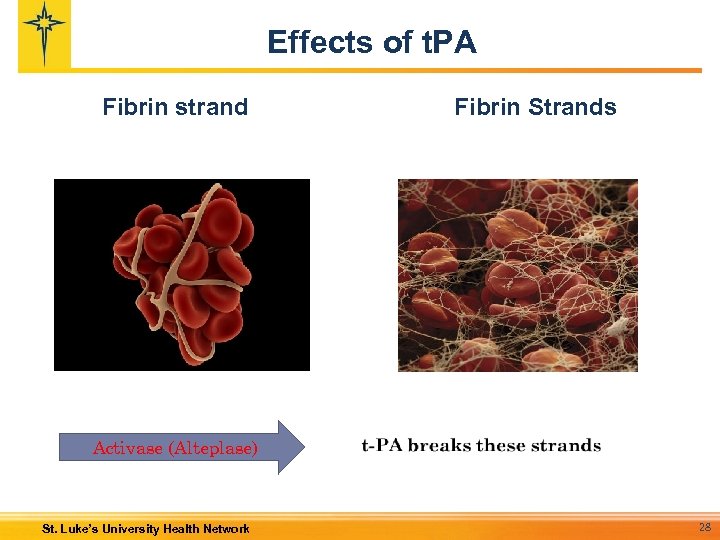 Effects of tPA

Fibrin strand

Fibrin Strands

Activase (Alteplase)

t-PA breaks these strands

St. Luke's University Health Network

28